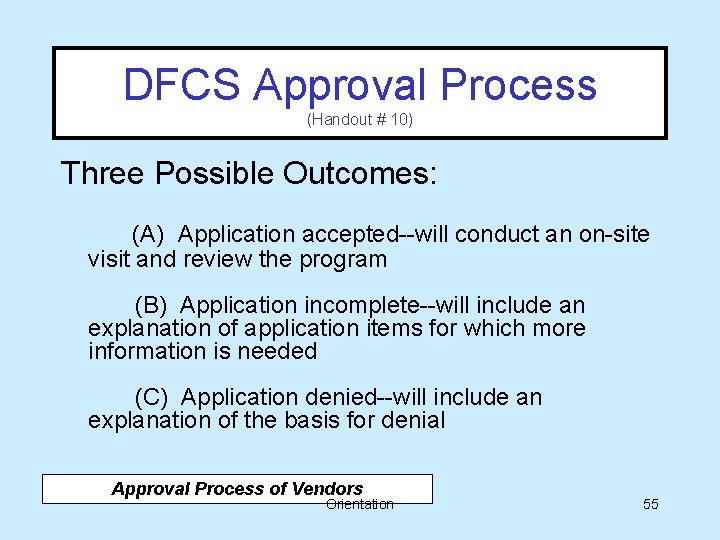 DFCS Approval Process
(Handout # 10)

Three Possible Outcomes:

(A) Application accepted--will conduct an on-site visit and review the program

(B) Application incomplete--will include an explanation of application items for which more information is needed

(C) Application denied--will include an explanation of the basis for denial

Approval Process of Vendors

Orientation

55